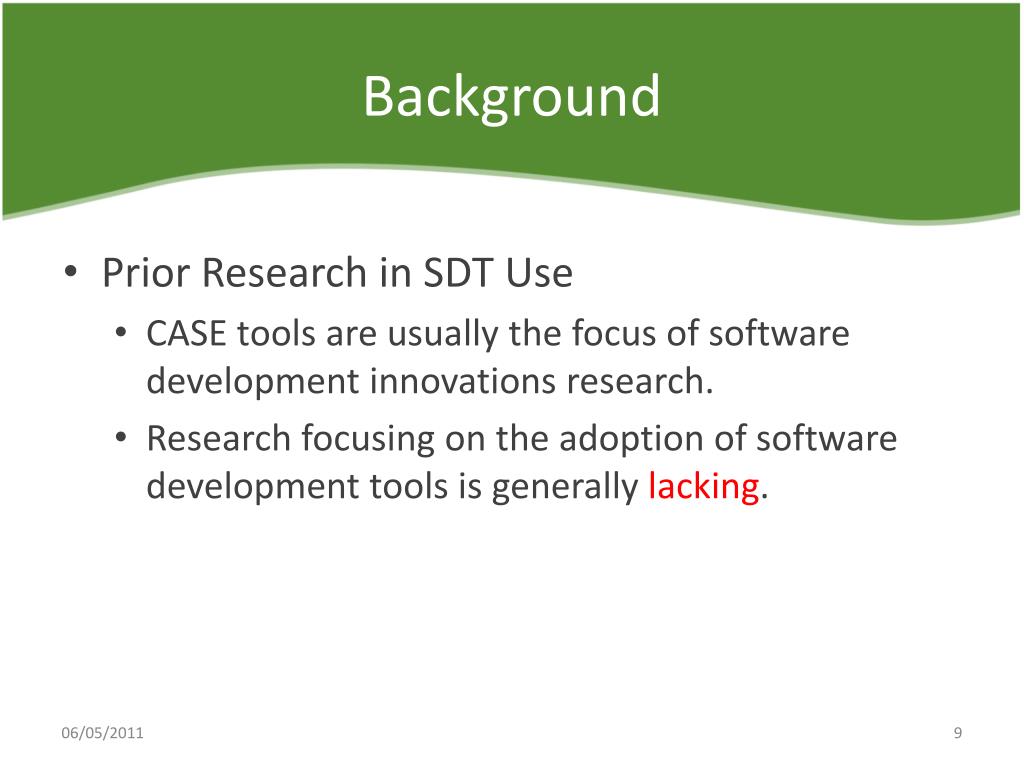 Background

• Prior Research in SDT Use
  • CASE tools are usually the focus of software development innovations research.
  • Research focusing on the adoption of software development tools is generally lacking.

06/05/2011

9